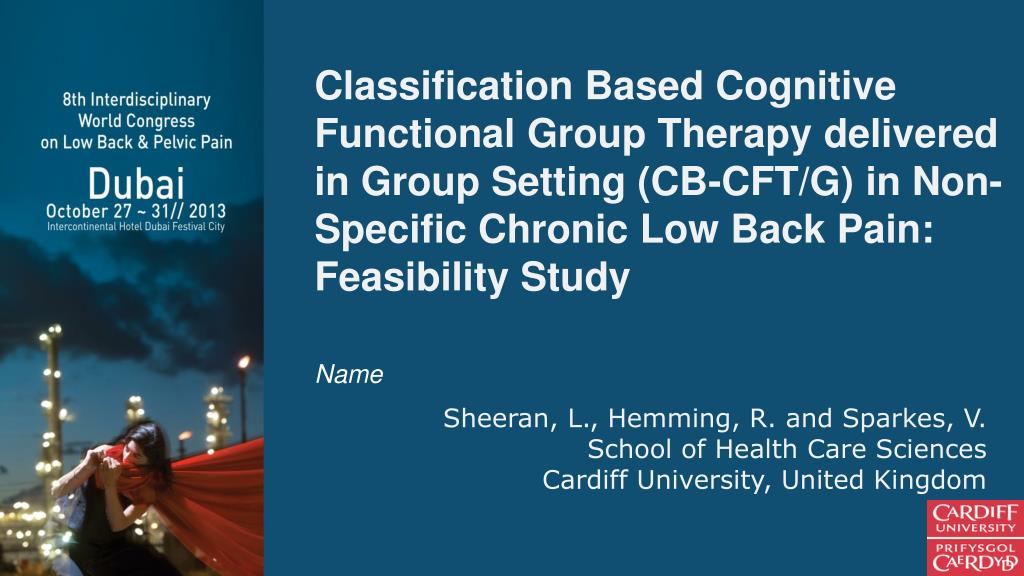 8th Interdisciplinary World Congress on Low Back & Pelvic Pain

Dubai
October 27 ~ 31// 2013
Intercontinental Hotel Dubai Festival City

Classification Based Cognitive Functional Group Therapy delivered in Group Setting (CB-CFT/G) in Non-Specific Chronic Low Back Pain: Feasibility Study

Name

Sheeran, L., Hemming, R. and Sparkes, V.
School of Health Care Sciences
Cardiff University, United Kingdom

CARDIFF UNIVERSITY
PRIFYSGOL CAERDYDD